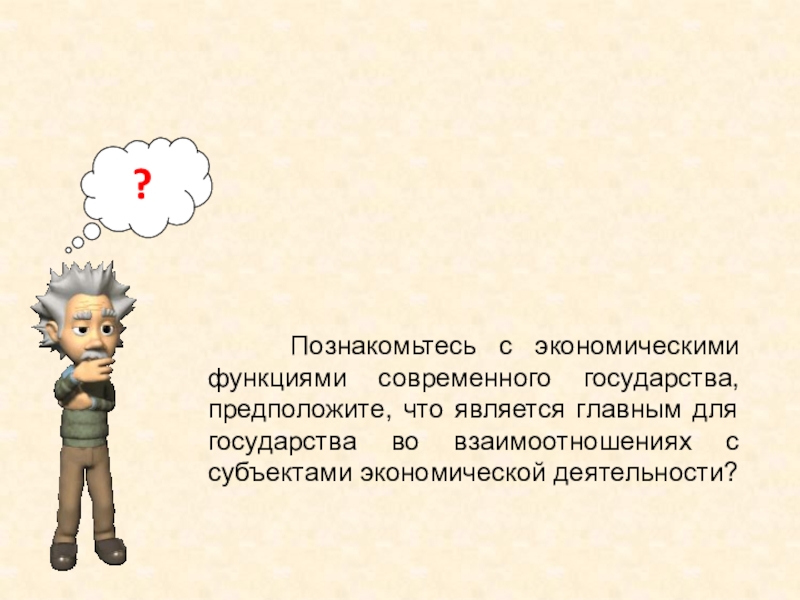 ?

Познакомьтесь с экономическими функциями современного государства, предположите, что является главным для государства во взаимоотношениях с субъектами экономической деятельности?